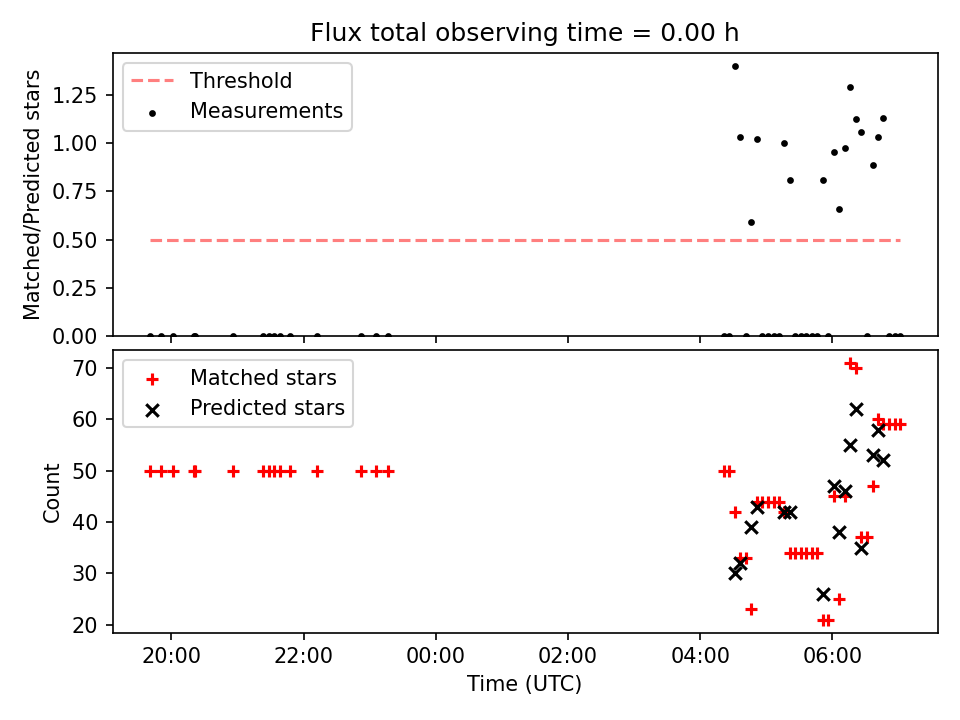 Flux total observing time = 0.00 h

Threshold
Measurements

Matched/Predicted stars

1.25
1.00
0.75
0.50
0.25
0.00

Matched stars
Predicted stars

Count

70
60
50
40
30
20

20:00
22:00
00:00
02:00
04:00
06:00

Time (UTC)